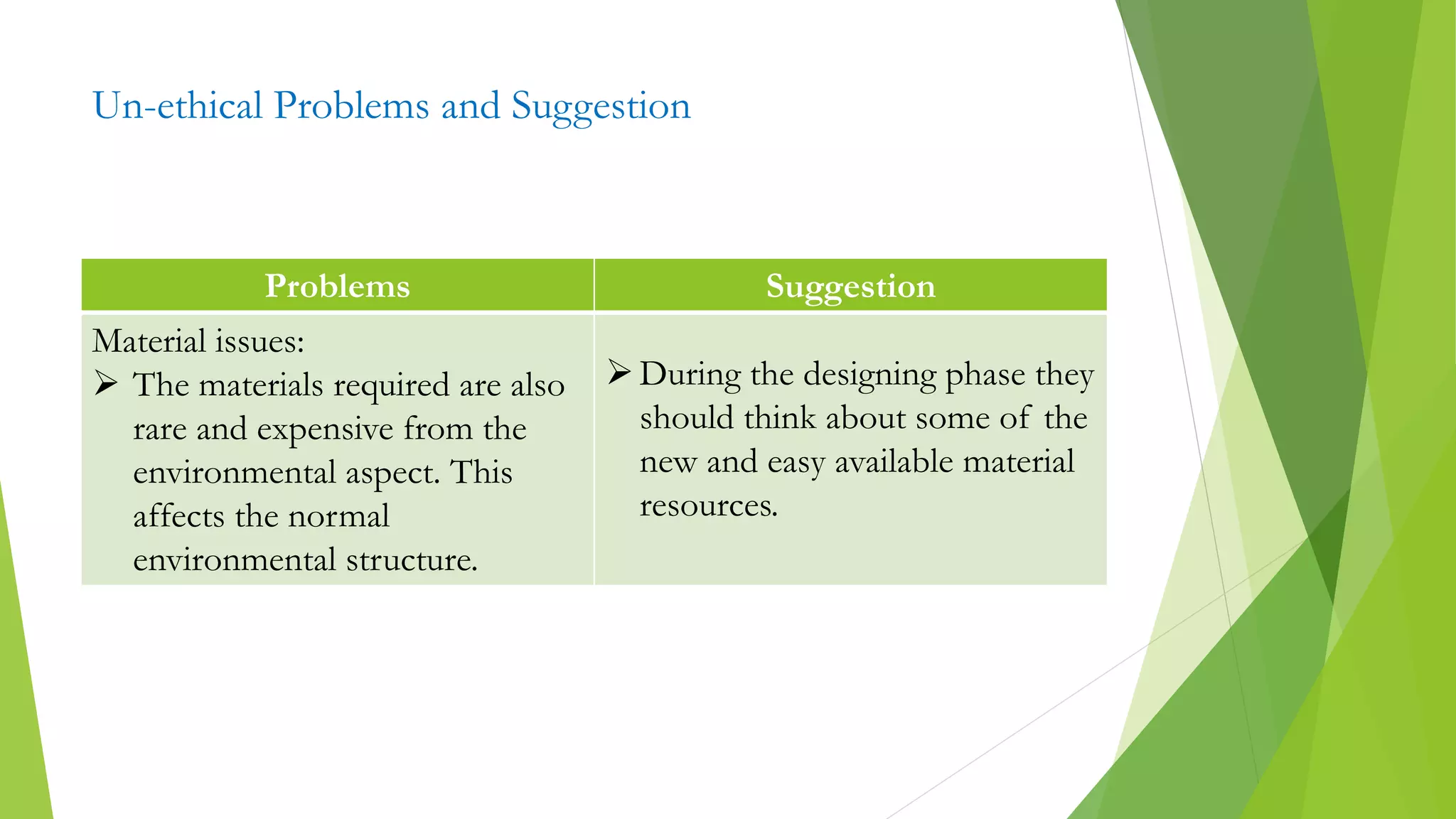 Un-ethical Problems and Suggestion

| Problems | Suggestion |
|---|---|
| Material issues: ➢ The materials required are also rare and expensive from the environmental aspect. This affects the normal environmental structure. | ➢ During the designing phase they should think about some of the new and easy available material resources. |